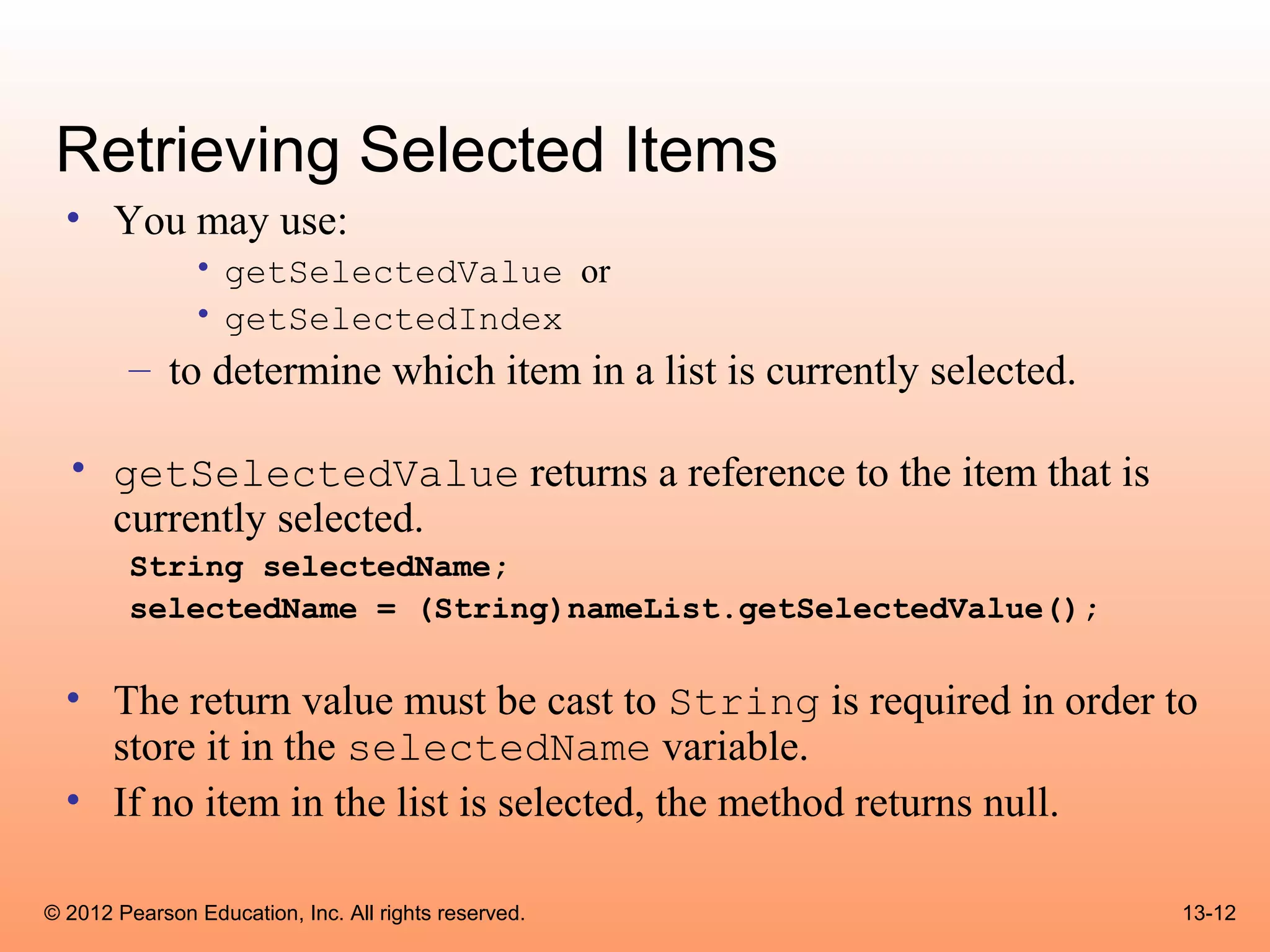 Retrieving Selected Items

• You may use:
  • getSelectedValue or
  • getSelectedIndex
  – to determine which item in a list is currently selected.

• getSelectedValue returns a reference to the item that is currently selected.

String selectedName;
selectedName = (String)nameList.getSelectedValue();

• The return value must be cast to String is required in order to store it in the selectedName variable.
• If no item in the list is selected, the method returns null.

© 2012 Pearson Education, Inc. All rights reserved.

13-12